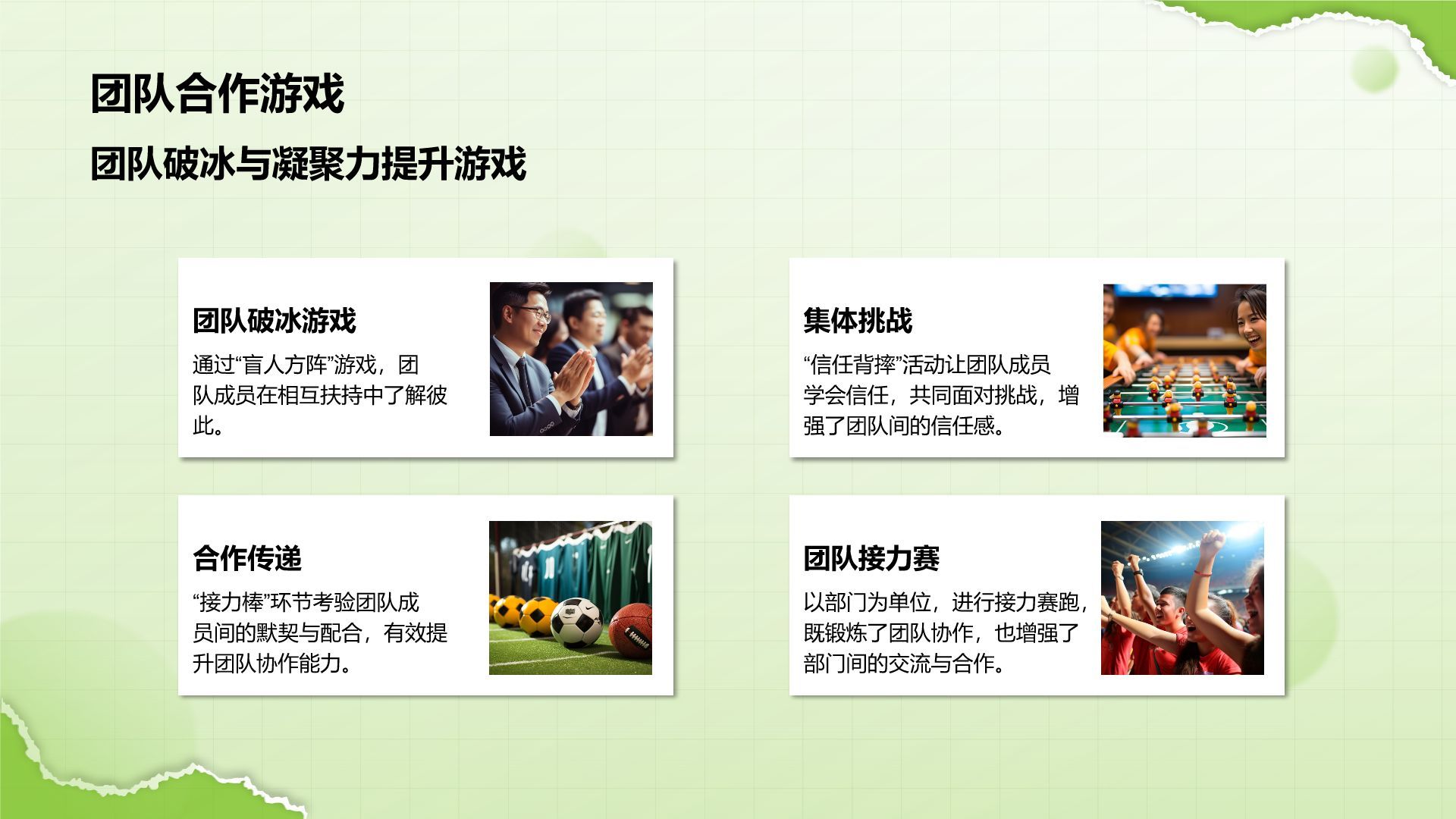 团队合作游戏

团队破冰与凝聚力提升游戏

团队破冰游戏

通过“盲人方阵”游戏，团队成员在相互扶持中了解彼此。

集体挑战

“信任背摔”活动让团队成员学会信任，共同面对挑战，增强了团队间的信任感。

合作传递

“接力棒”环节考验团队成员间的默契与配合，有效提升团队协作能力。

团队接力赛

以部门为单位，进行接力赛跑，既锻炼了团队协作，也增强了部门间的交流与合作。